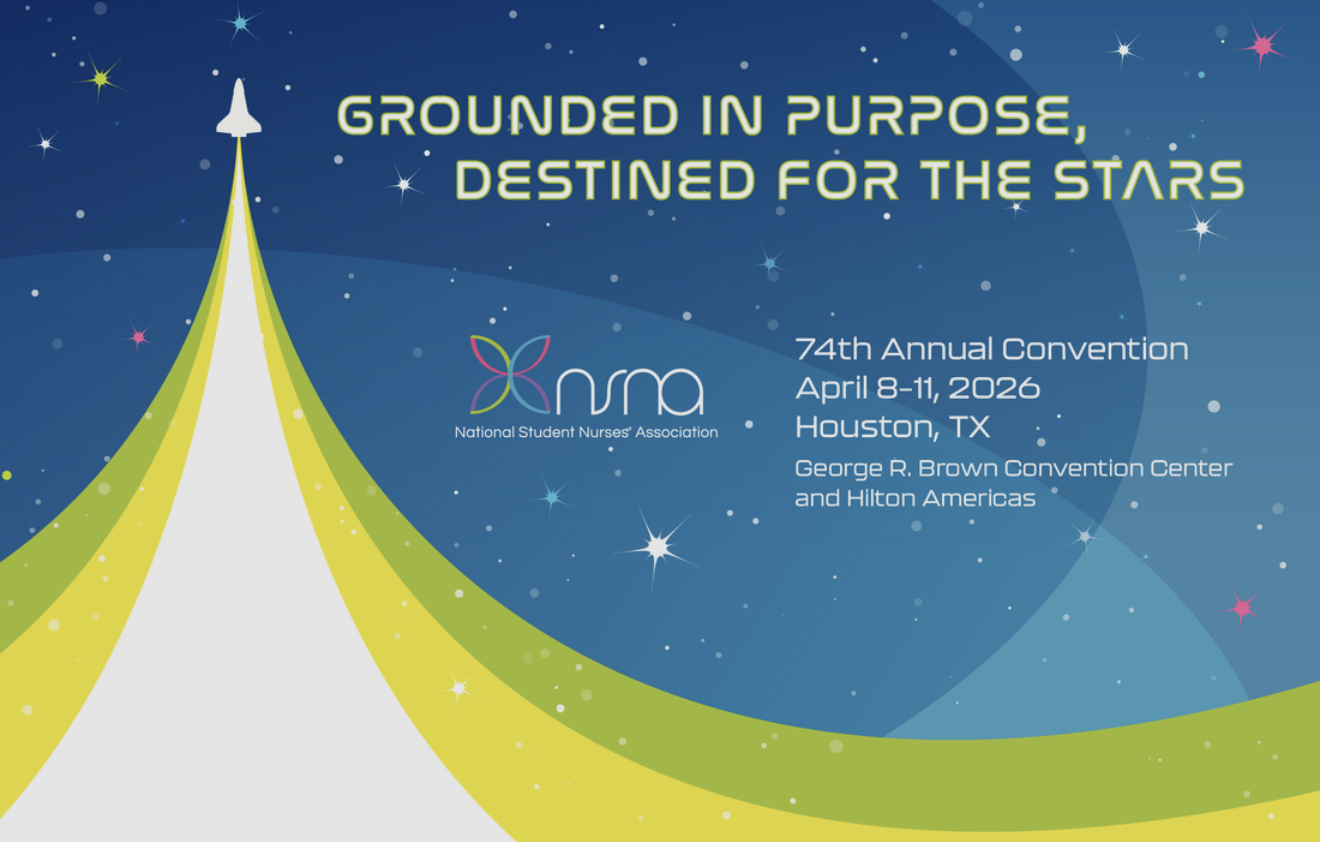 GROUNDED IN PURPOSE, DESTINED FOR THE STARS

nsna
National Student Nurses' Association

74th Annual Convention
April 8-11, 2026
Houston, TX
George R. Brown Convention Center and Hilton Americas